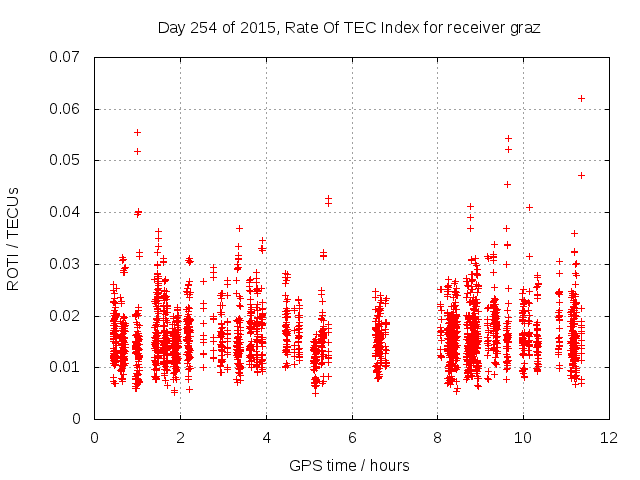 Day 254 of 2015, Rate Of TEC Index for receiver graz

ROTI / TECUs

0.07
0.06
0.05
0.04
0.03
0.02
0.01
0

0
2
4
6
8
10
12

GPS time / hours